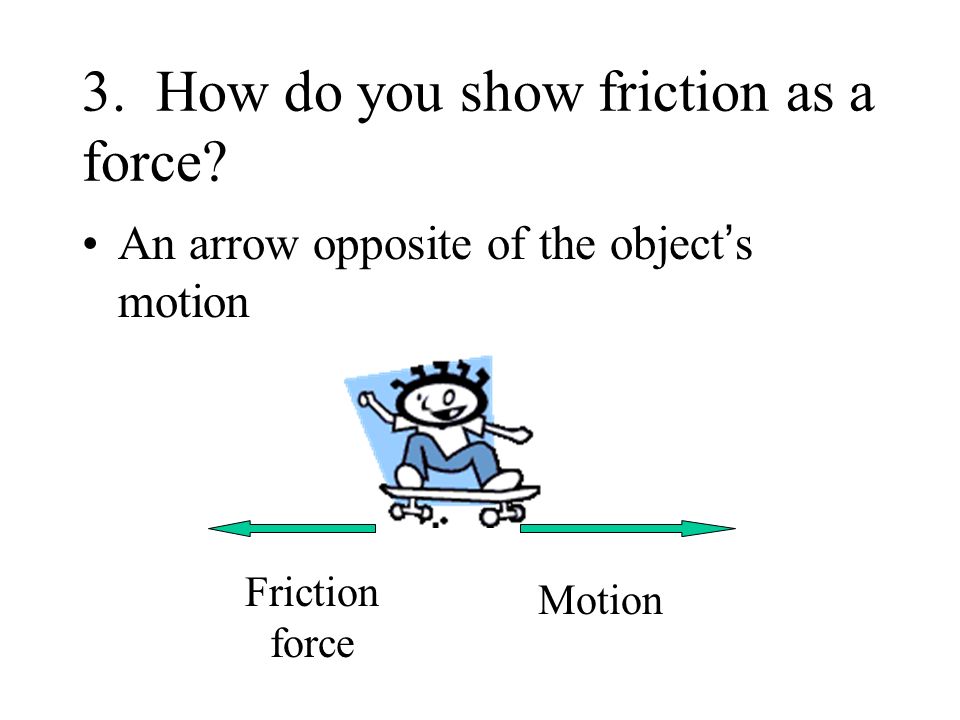 3. How do you show friction as a force?

• An arrow opposite of the object's motion

Friction force

Motion